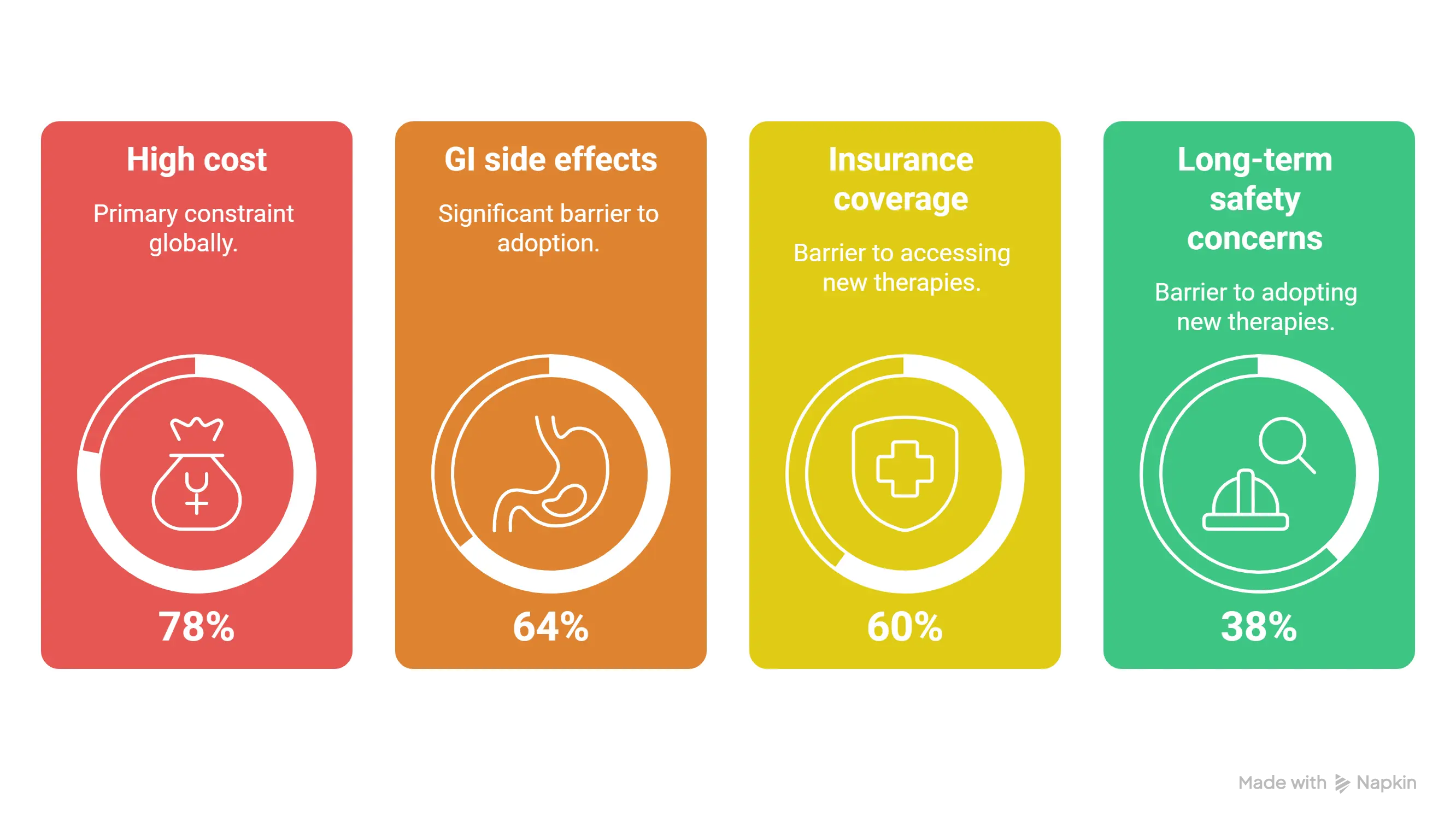 High cost

Primary constraint globally.

78%

GI side effects

Significant barrier to adoption.

64%

Insurance coverage

Barrier to accessing new therapies.

60%

Long-term safety concerns

Barrier to adopting new therapies.

38%

Made with Napkin